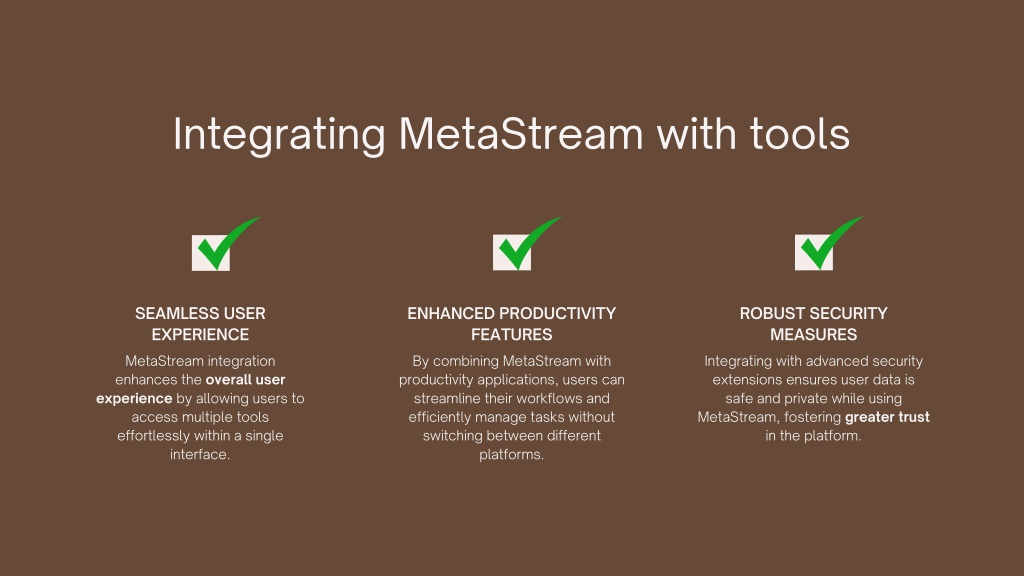 Integrating MetaStream with tools

SEAMLESS USER EXPERIENCE

MetaStream integration enhances the overall user experience by allowing users to access multiple tools effortlessly within a single interface.

ENHANCED PRODUCTIVITY FEATURES

By combining MetaStream with productivity applications, users can streamline their workflows and efficiently manage tasks without switching between different platforms.

ROBUST SECURITY MEASURES

Integrating with advanced security extensions ensures user data is safe and private while using MetaStream, fostering greater trust in the platform.